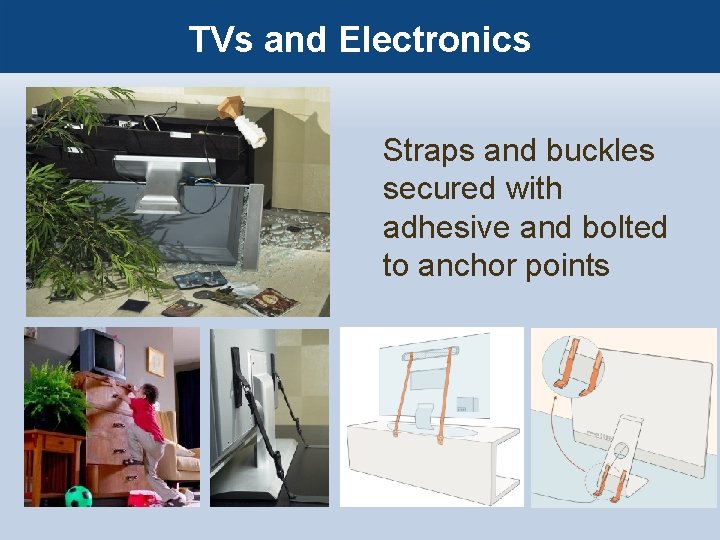 TVs and Electronics

Straps and buckles secured with adhesive and bolted to anchor points